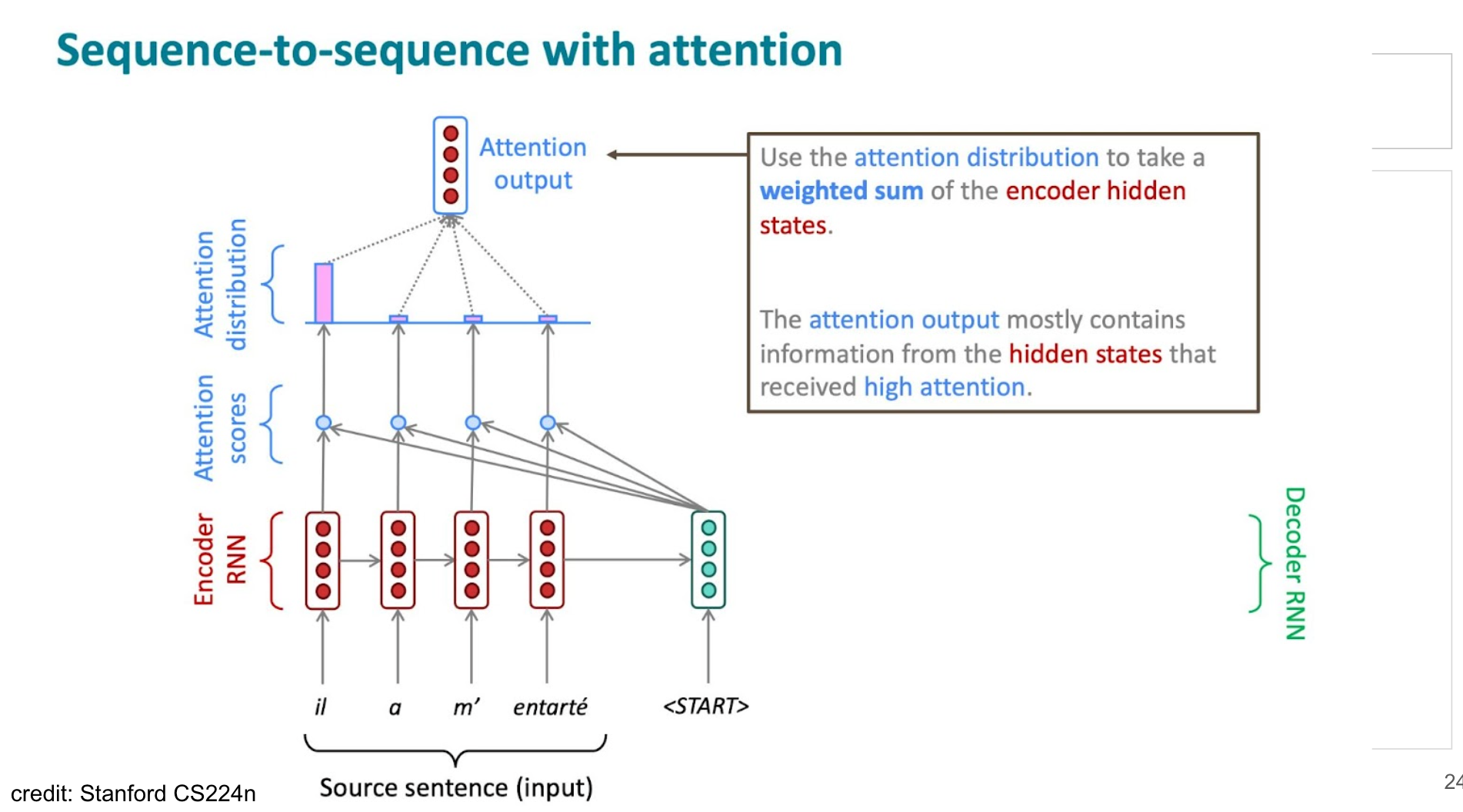 Sequence-to-sequence with attention

Attention output

Use the attention distribution to take a weighted sum of the encoder hidden states.

The attention output mostly contains information from the hidden states that received high attention.

Attention distribution

Attention scores

Encoder RNN

Decoder RNN

il a m' entarté <START>

Source sentence (input)

credit: Stanford CS224n

24